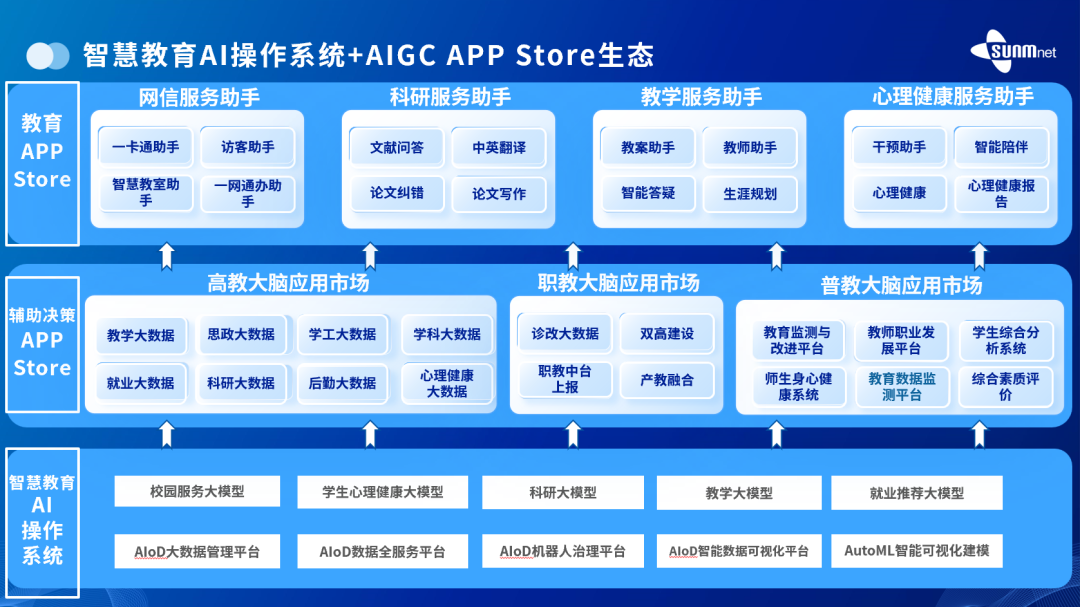 智慧教育AI操作系统+AIGC APP Store生态

SUNMnet

教育 APP Store

网信服务助手
一卡通助手
访客助手
智慧教室助手
一网通办助手

科研服务助手
文献问答
中英翻译
论文纠错
论文写作

教学服务助手
教案助手
教师助手
智能答疑
生涯规划

心理健康服务助手
干预助手
智能陪伴
心理健康
心理健康报告

辅助决策 APP Store

高教大脑应用市场
教学大数据
思政大数据
学工大数据
学科大数据
就业大数据
科研大数据
后勤大数据
心理健康大数据

职教大脑应用市场
诊改大数据
双高建设
职教中台上报
产教融合

普教大脑应用市场
教育监测与改进平台
教师职业发展平台
学生综合分析系统
师生身心健康系统
教育数据监测平台
综合素质评价

智慧教育 AI 操作系统

校园服务大模型
学生心理健康大模型
科研大模型
教学大模型
就业推荐大模型
AIoD大数据管理平台
AIoD数据全服务平台
AIoD机器人治理平台
AIoD智能数据可视化平台
AutoML智能可视化建模